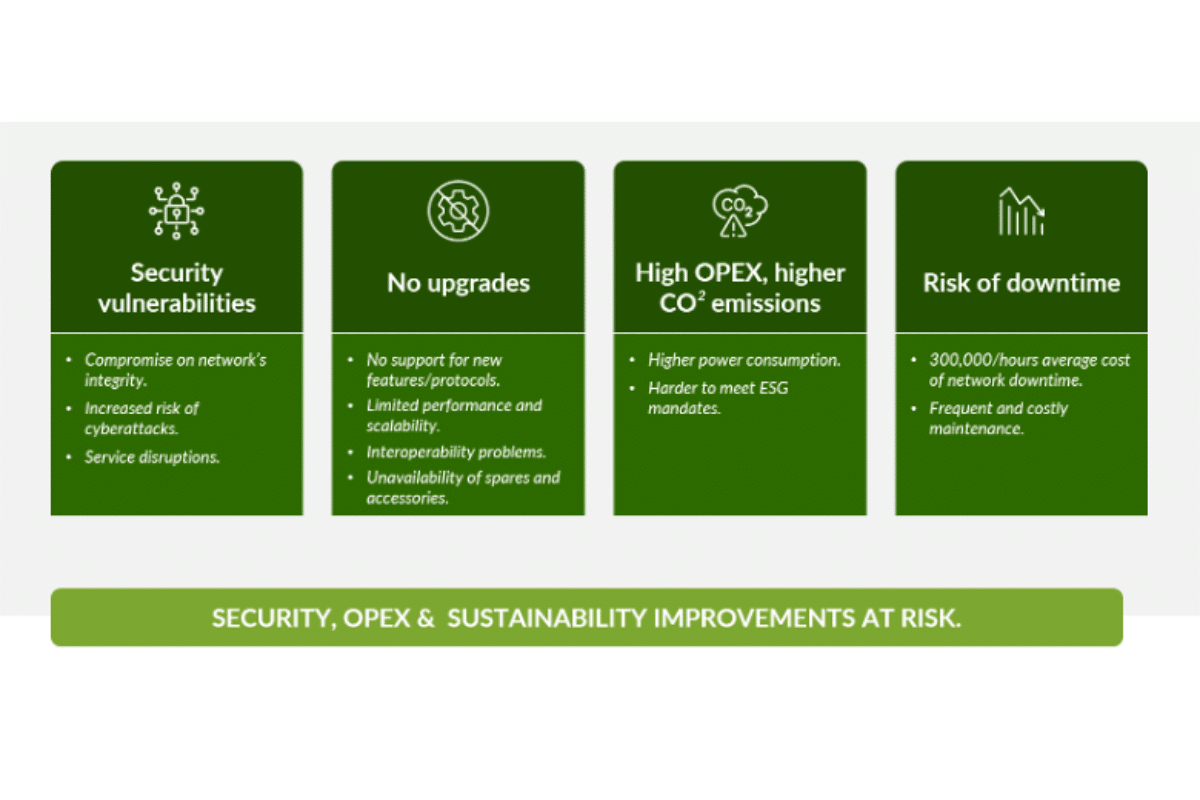 Security vulnerabilities

• Compromise on network's integrity.
• Increased risk of cyberattacks.
• Service disruptions.

No upgrades

• No support for new features/protocols.
• Limited performance and scalability.
• Interoperability problems.
• Unavailability of spares and accessories.

$CO_2$

High OPEX, higher $CO^2$ emissions

• Higher power consumption.
• Harder to meet ESG mandates.

Risk of downtime

• 300,000/hours average cost of network downtime.
• Frequent and costly maintenance.

SECURITY, OPEX & SUSTAINABILITY IMPROVEMENTS AT RISK.